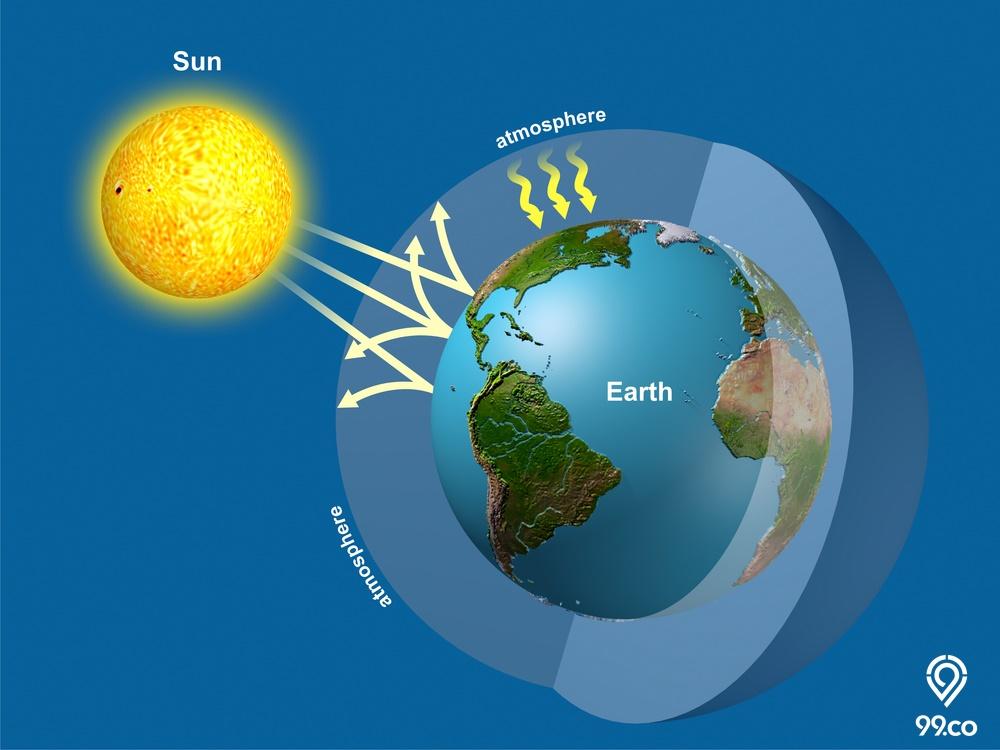 Sun

atmosphere

Earth

atmosphere

99.co